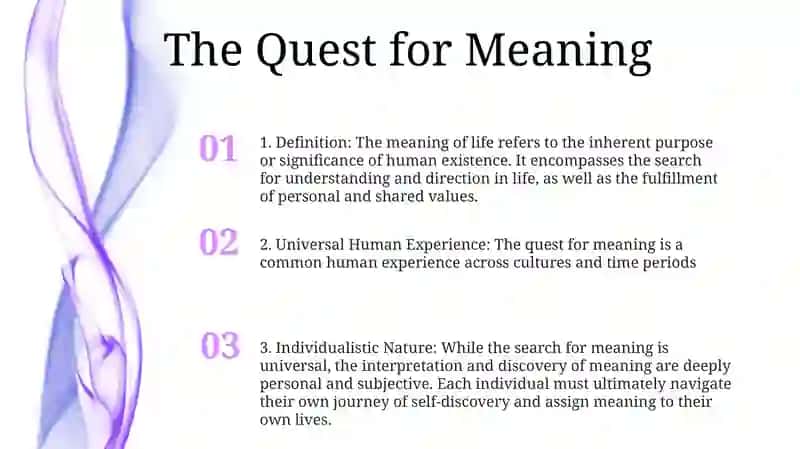 The Quest for Meaning

01

1. Definition: The meaning of life refers to the inherent purpose or significance of human existence. It encompasses the search for understanding and direction in life, as well as the fulfillment of personal and shared values.

02

2. Universal Human Experience: The quest for meaning is a common human experience across cultures and time periods

03

3. Individualistic Nature: While the search for meaning is universal, the interpretation and discovery of meaning are deeply personal and subjective. Each individual must ultimately navigate their own journey of self-discovery and assign meaning to their own lives.